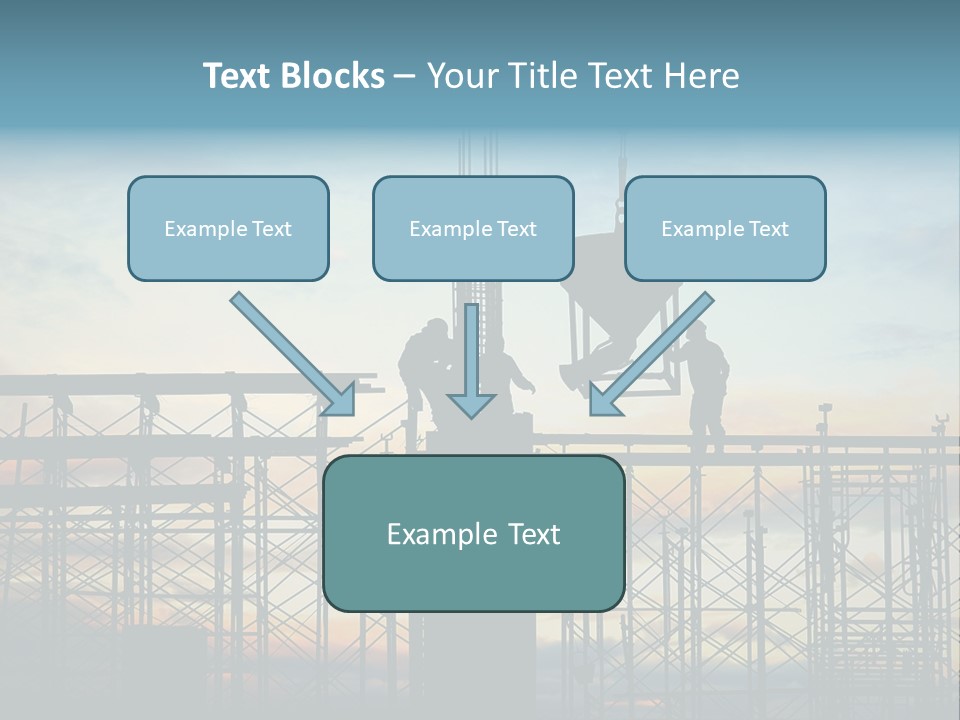 Text Blocks – Your Title Text Here

Example Text

Example Text

Example Text

Example Text